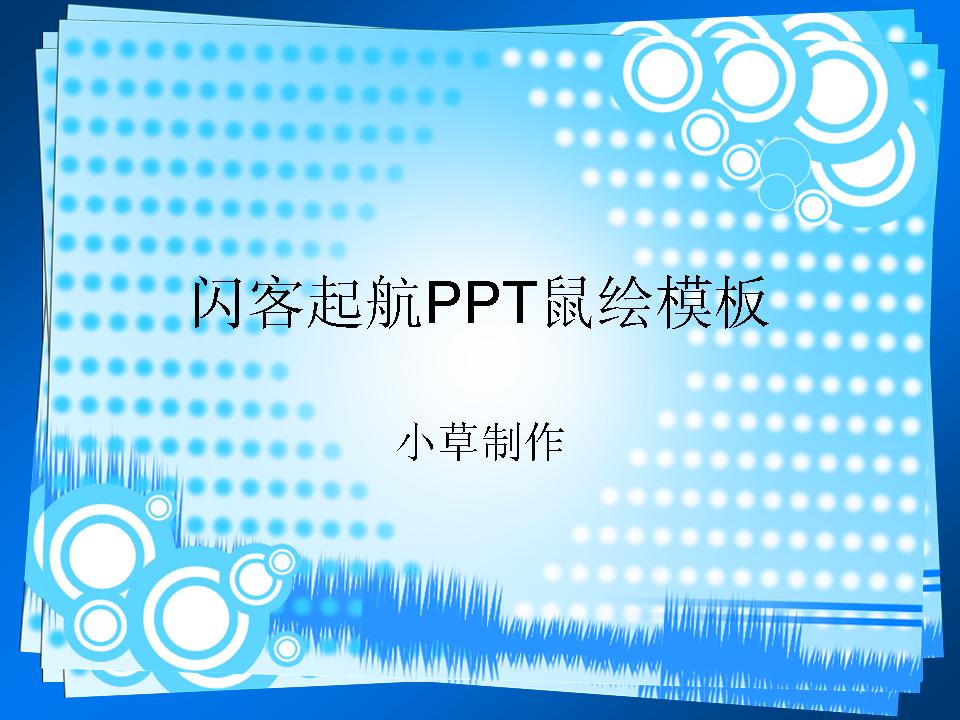 闪客起航PPT鼠绘模板

小草制作